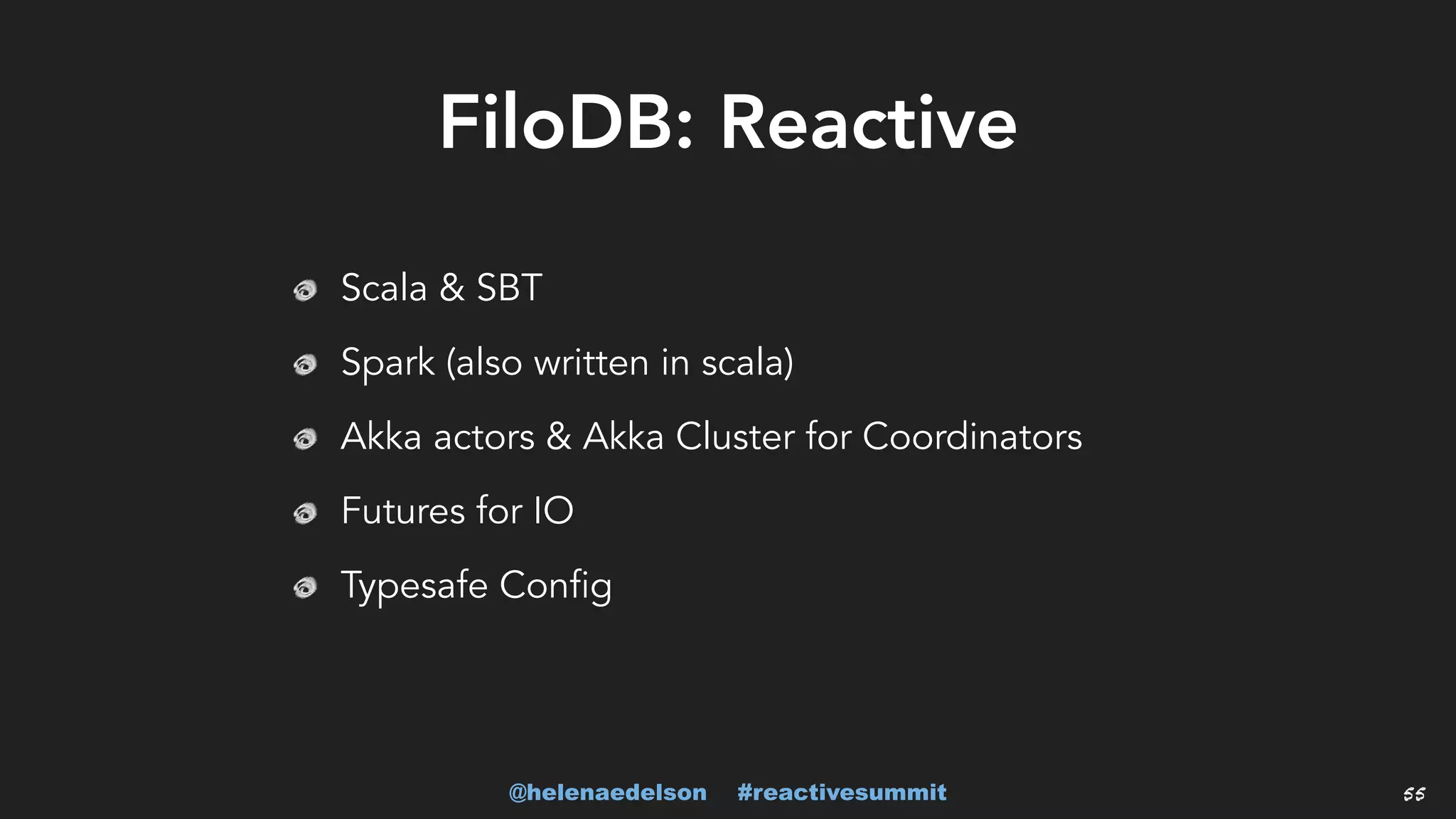 FiloDB: Reactive

Scala & SBT

Spark (also written in scala)

Akka actors & Akka Cluster for Coordinators

Futures for IO

Typesafe Config

@helenaedelson #reactivesummit

55